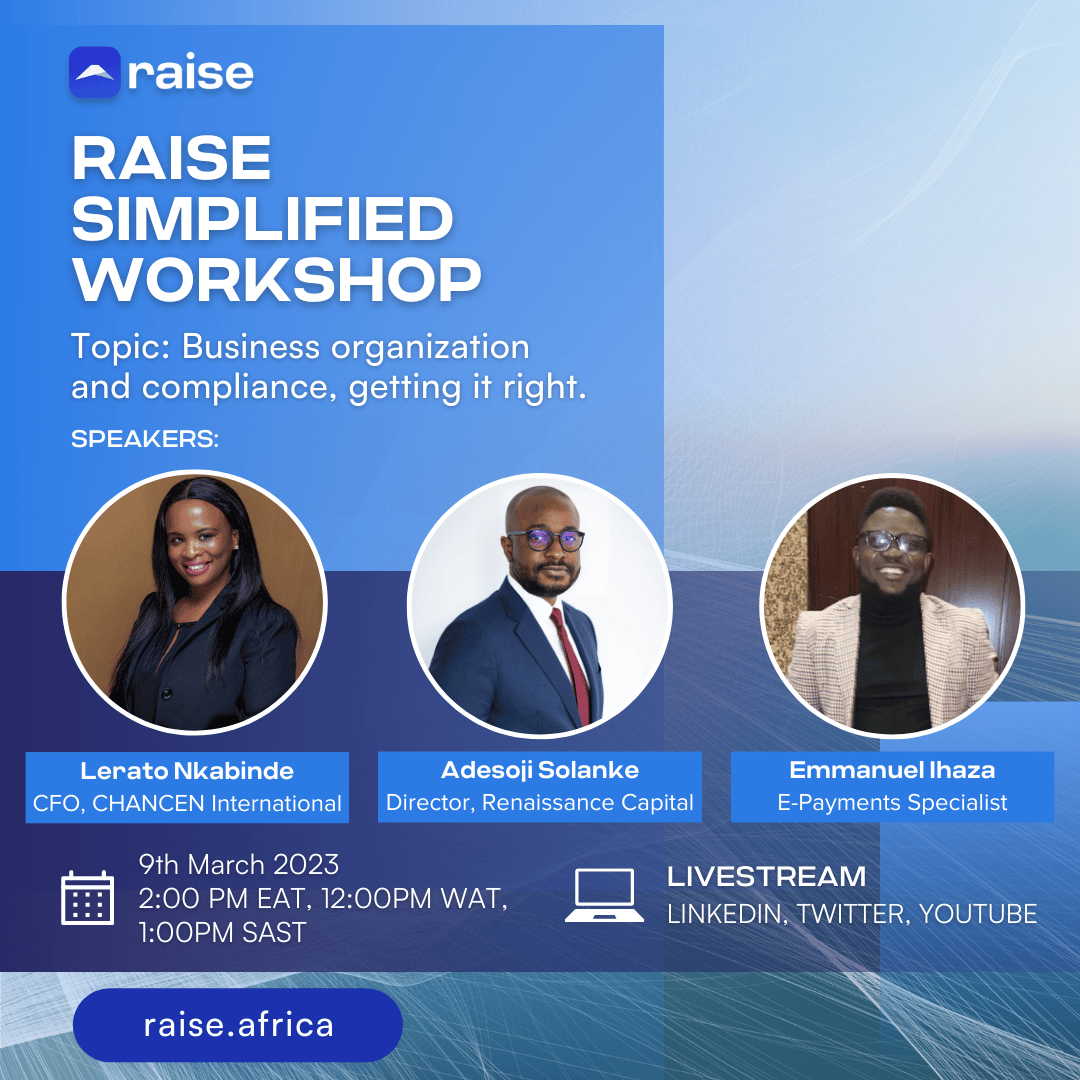 raise

RAISE SIMPLIFIED WORKSHOP

Topic: Business organization and compliance, getting it right.

SPEAKERS:

Lerato Nkabinde
CFO, CHANCEN International

Adesoji Solanke
Director, Renaissance Capital

Emmanuel Ihaza
E-Payments Specialist

9th March 2023
2:00 PM EAT, 12:00PM WAT, 1:00PM SAST

LIVESTREAM
LINKEDIN, TWITTER, YOUTUBE

raise.africa